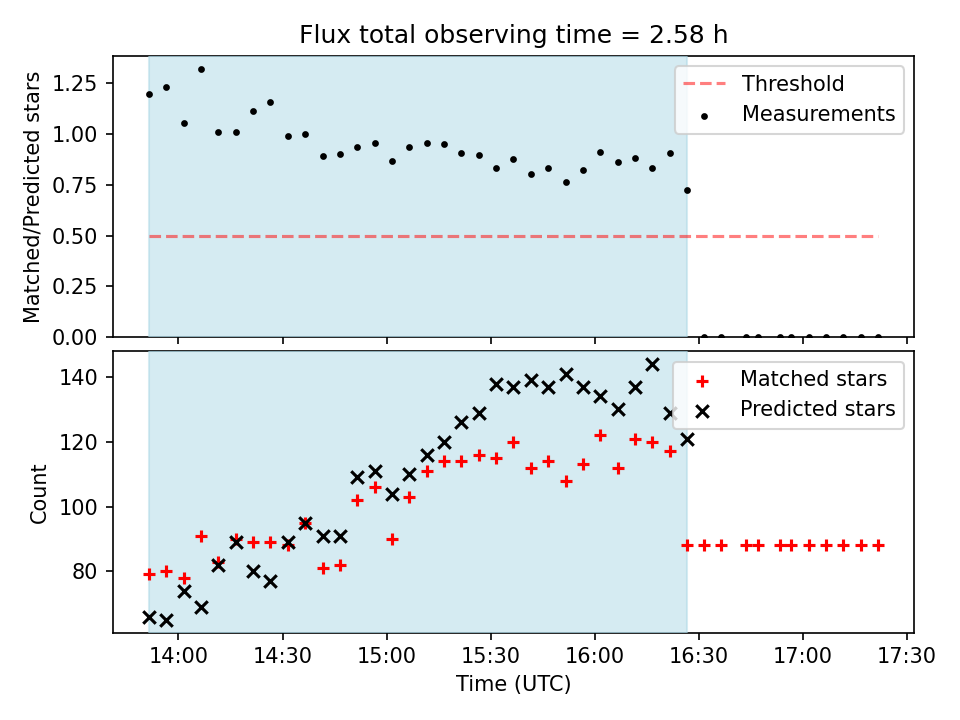 Flux total observing time = 2.58 h

Matched/Predicted stars

1.25
1.00
0.75
0.50
0.25
0.00

Threshold
Measurements

Count

140
120
100
80

Matched stars
Predicted stars

14:00 14:30 15:00 15:30 16:00 16:30 17:00 17:30

Time (UTC)